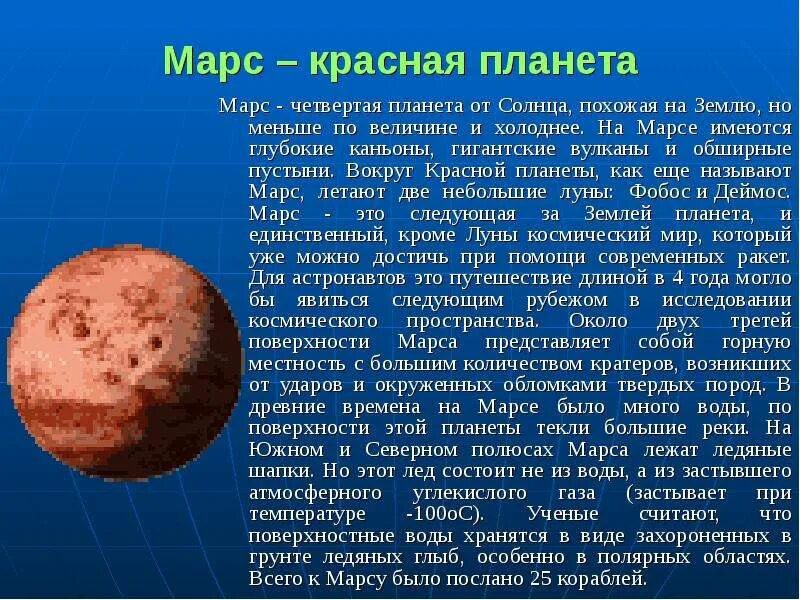 Марс – красная планета

Марс - четвертая планета от Солнца, похожая на Землю, но меньше по величине и холоднее. На Марсе имеются глубокие каньоны, гигантские вулканы и обширные пустыни. Вокруг Красной планеты, как еще называют Марс, летают две небольшие луны: Фобос и Деймос. Марс - это следующая за Землей планета, и единственный, кроме Луны космический мир, который уже можно достичь при помощи современных ракет. Для астронавтов это путешествие длиной в 4 года могло бы явиться следующим рубежом в исследовании космического пространства. Около двух третей поверхности Марса представляет собой горную местность с большим количеством кратеров, возникших от ударов и окруженных обломками твердых пород. В древние времена на Марсе было много воды, по поверхности этой планеты текли большие реки. На Южном и Северном полюсах Марса лежат ледяные шапки. Но этот лед состоит не из воды, а из застывшего атмосферного углекислого газа (застывает при температуре -100оС). Ученые считают, что поверхностные воды хранятся в виде захороненных в грунте ледяных глыб, особенно в полярных областях. Всего к Марсу было послано 25 кораблей.